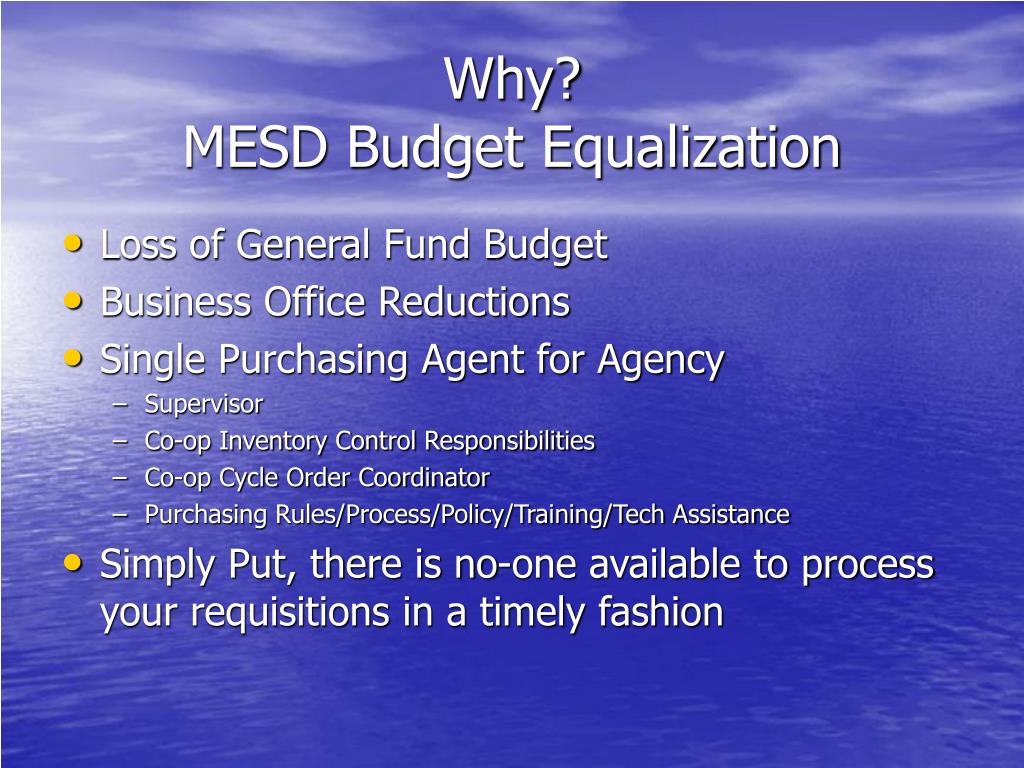 Why?
MESD Budget Equalization

• Loss of General Fund Budget
• Business Office Reductions
• Single Purchasing Agent for Agency
– Supervisor
– Co-op Inventory Control Responsibilities
– Co-op Cycle Order Coordinator
– Purchasing Rules/Process/Policy/Training/Tech Assistance
• Simply Put, there is no-one available to process your requisitions in a timely fashion